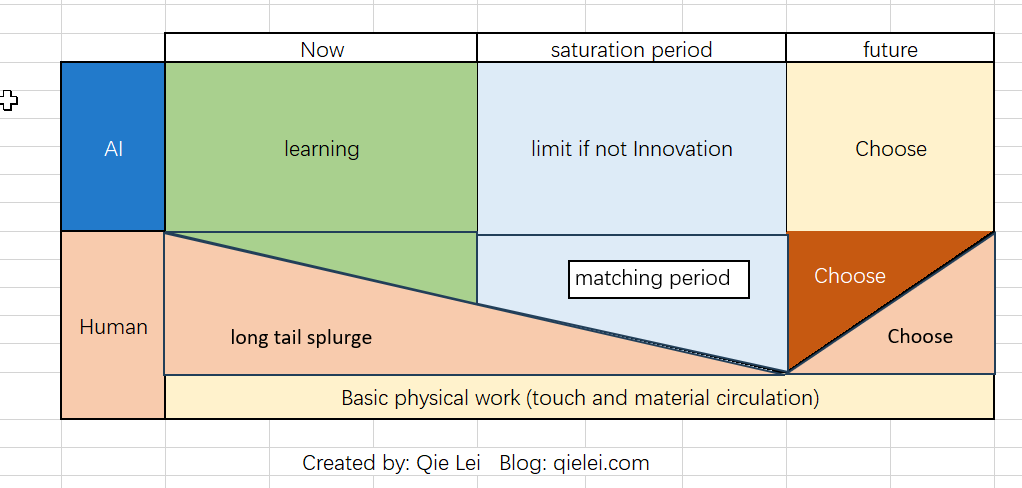 | | Now | saturation period | future |
|---|---|---|---|
| AI | learning | limit if not Innovation | Choose |
| Human | long tail splurge | matching period | Choose Choose |
| | Basic physical work (touch and material circulation) | | |

Created by: Qie Lei Blog: qielei.com